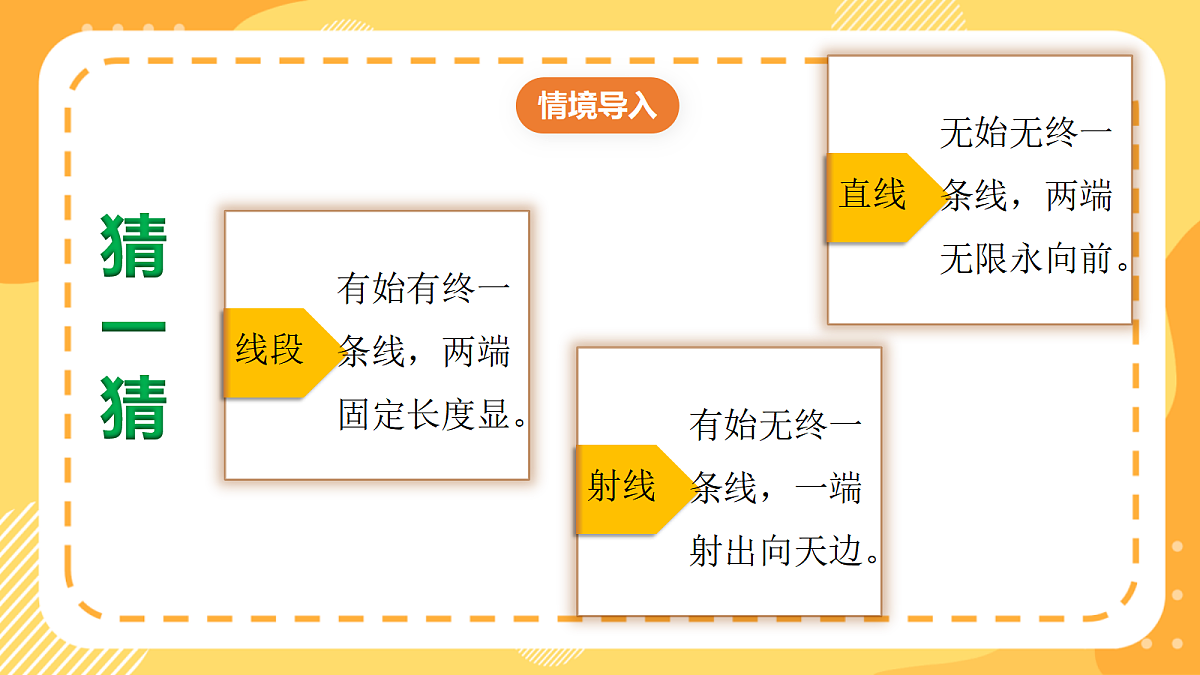 情境导入

猜一猜

线段

有始有终一条线，两端固定长度显。

射线

有始无终一条线，一端射出向天边。

直线

无始无终一条线，两端无限永向前。